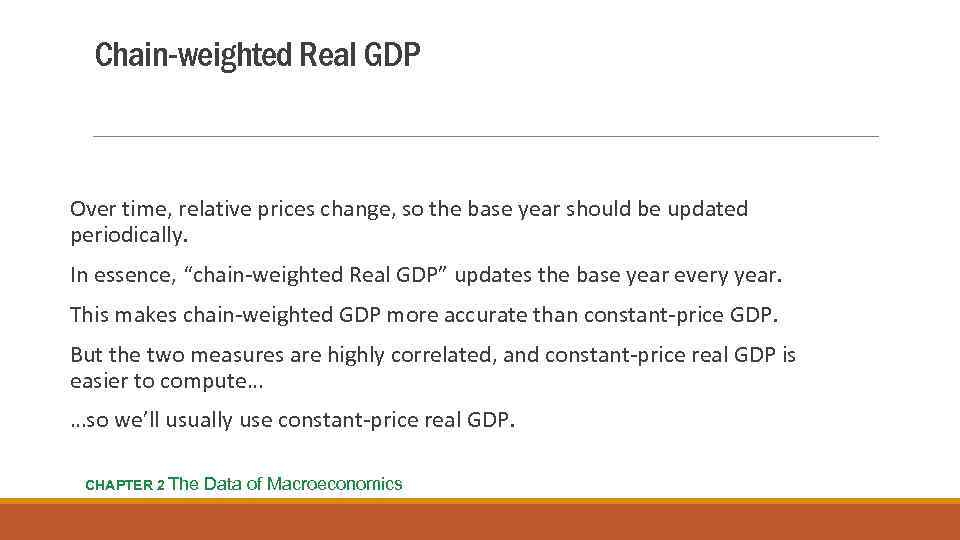 Chain-weighted Real GDP

Over time, relative prices change, so the base year should be updated periodically.

In essence, “chain-weighted Real GDP” updates the base year every year.

This makes chain-weighted GDP more accurate than constant-price GDP.

But the two measures are highly correlated, and constant-price real GDP is easier to compute…

…so we’ll usually use constant-price real GDP.

CHAPTER 2 The Data of Macroeconomics